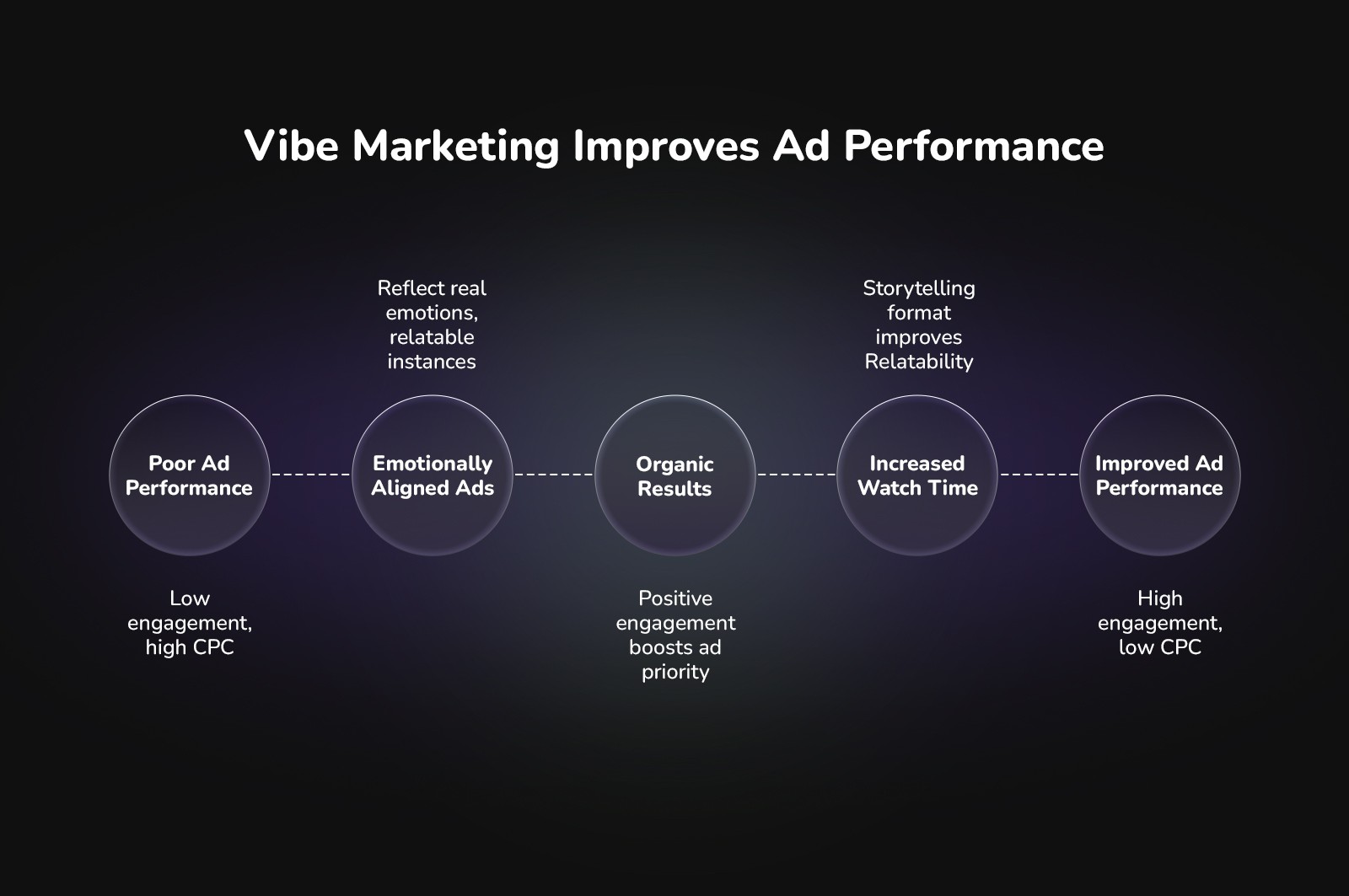 Vibe Marketing Improves Ad Performance

Poor Ad Performance

Low engagement, high CPC

Reflect real emotions, relatable instances

Emotionally Aligned Ads

Organic Results

Positive engagement boosts ad priority

Storytelling format improves Relatability

Increased Watch Time

Improved Ad Performance

High engagement, low CPC